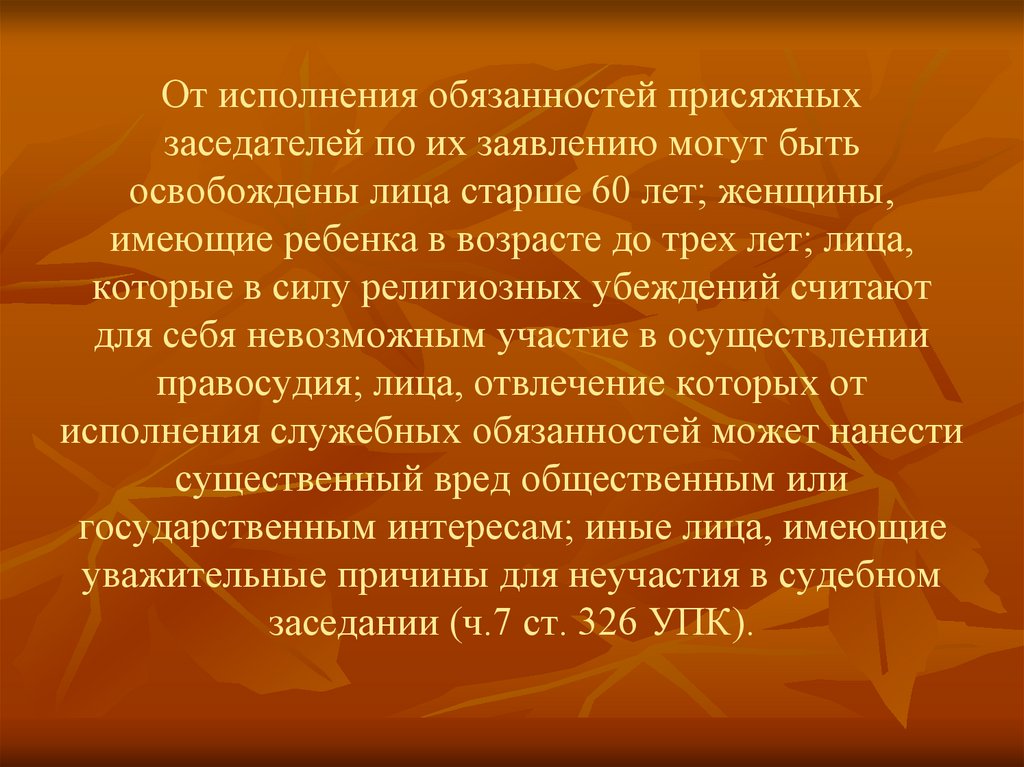 От исполнения обязанностей присяжных заседателей по их заявлению могут быть освобождены лица старше 60 лет; женщины, имеющие ребенка в возрасте до трех лет; лица, которые в силу религиозных убеждений считают для себя невозможным участие в осуществлении правосудия; лица, отвлечение которых от исполнения служебных обязанностей может нанести существенный вред общественным или государственным интересам; иные лица, имеющие уважительные причины для неучастия в судебном заседании (ч.7 ст. 326 УПК).